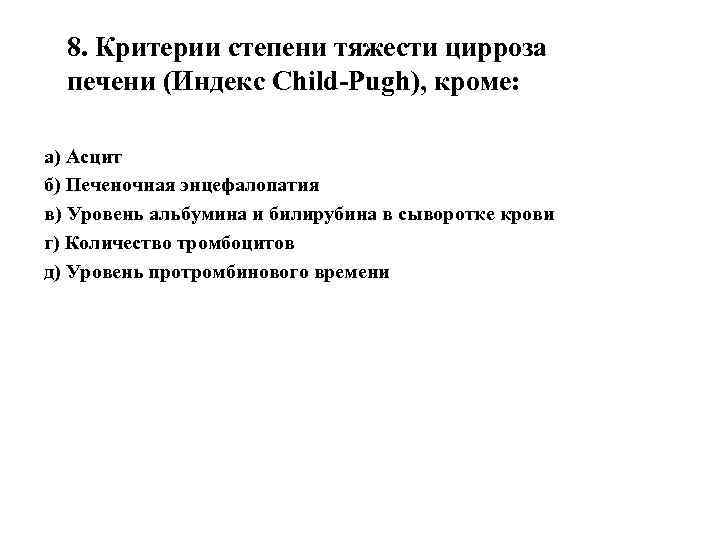 8. Критерии степени тяжести цирроза печени (Индекс Child-Pugh), кроме:

а) Асцит
б) Печеночная энцефалопатия
в) Уровень альбумина и билирубина в сыворотке крови
г) Количество тромбоцитов
д) Уровень протромбинового времени